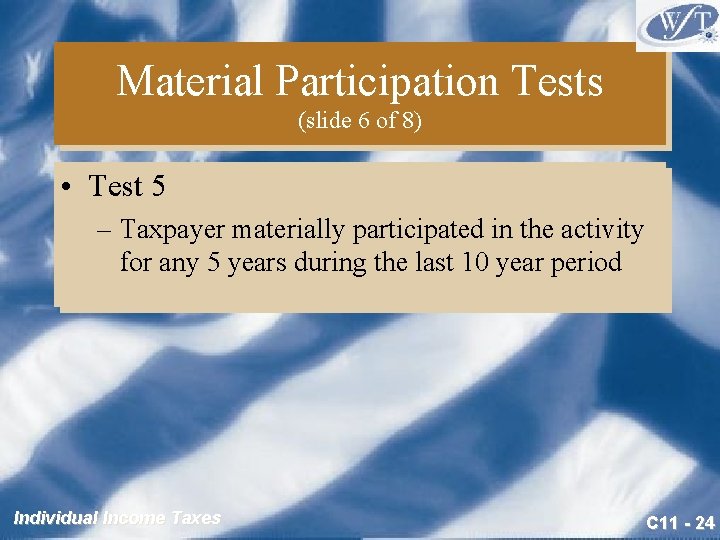 WFT

Material Participation Tests
(slide 6 of 8)

• Test 5
– Taxpayer materially participated in the activity for any 5 years during the last 10 year period

Individual Income Taxes

C11 - 24